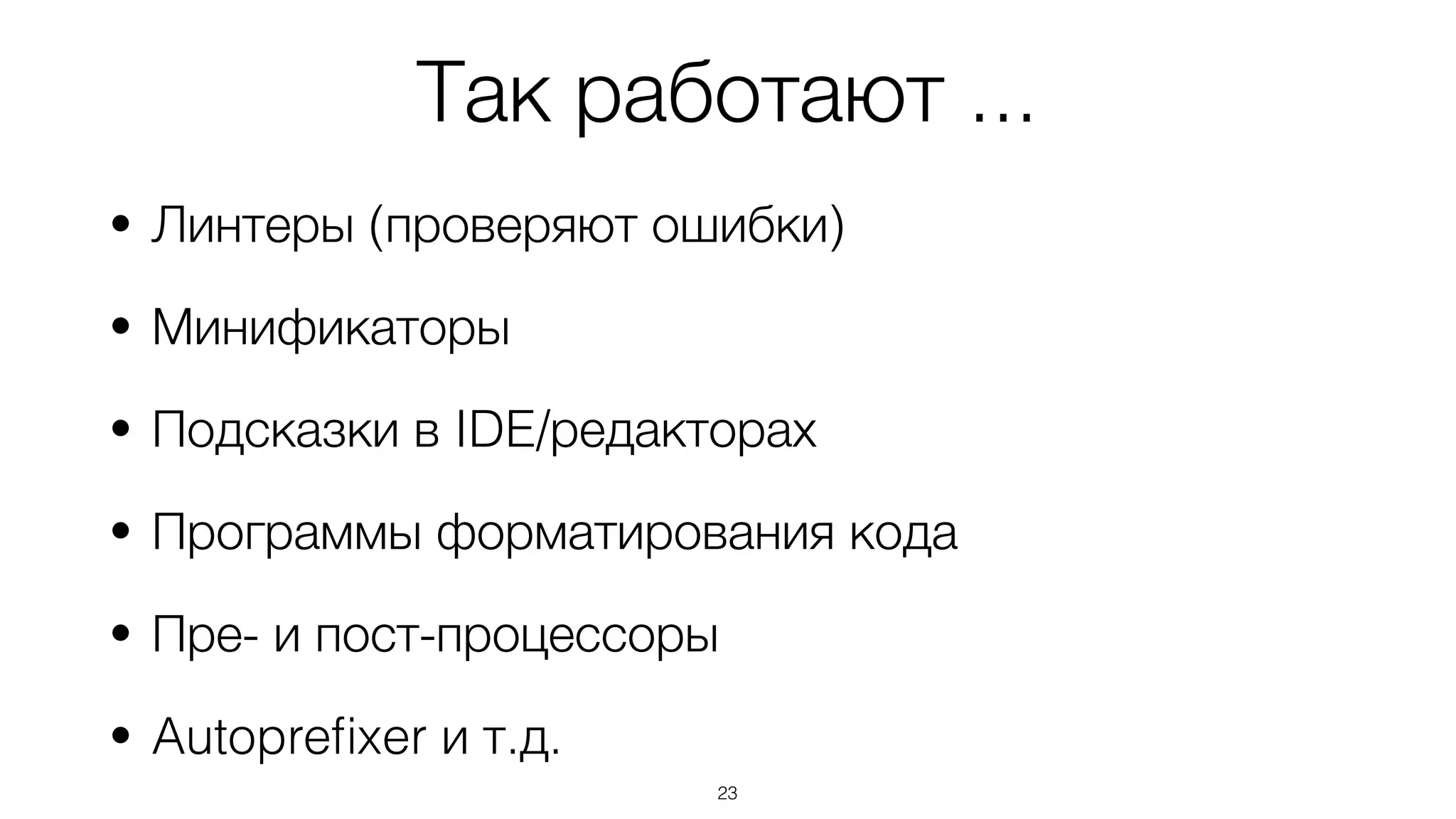 Так работают ...

• Линтеры (проверяют ошибки)

• Минификаторы

• Подсказки в IDE/редакторах

• Программы форматирования кода

• Пре- и пост-процессоры

• Autoprefixer и т.д.

23